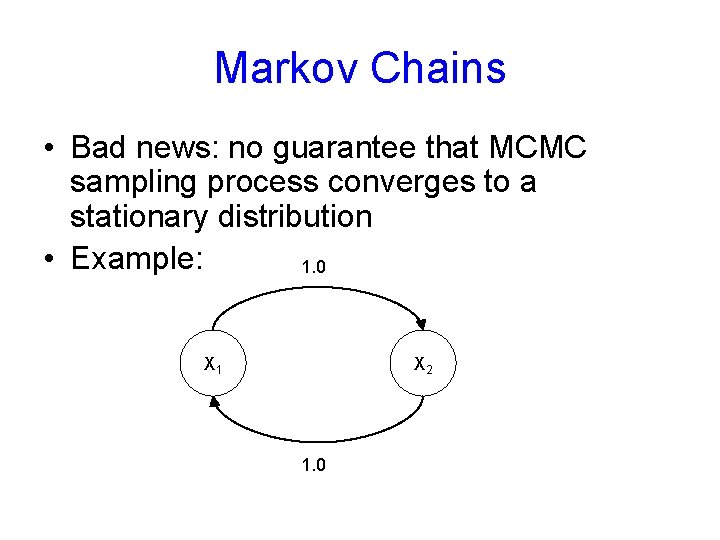 Markov Chains

• Bad news: no guarantee that MCMC sampling process converges to a stationary distribution

• Example:

1.0

$X_1$

$X_2$

1.0